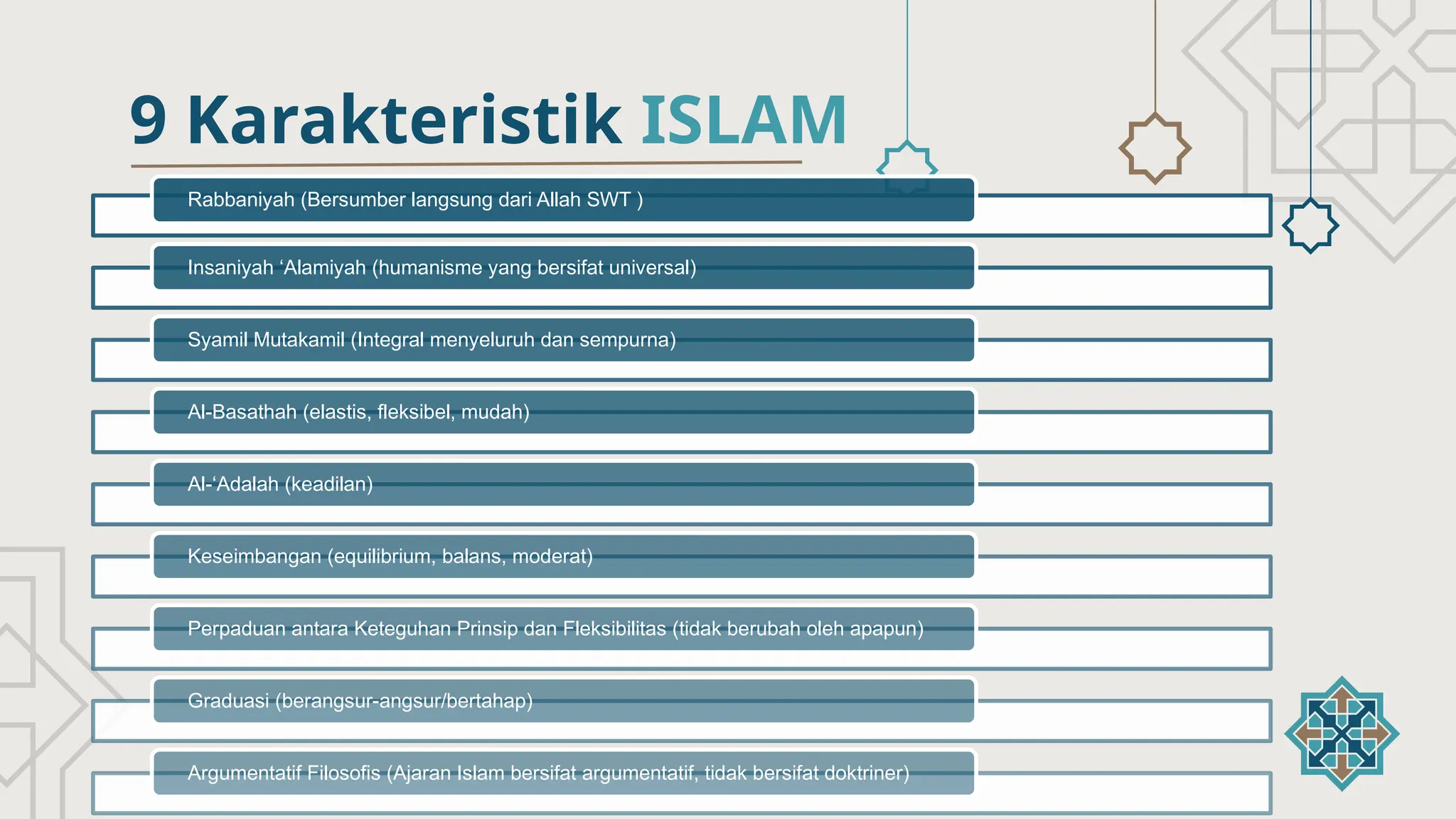 9 Karakteristik ISLAM

Rabbaniyah (Bersumber langsung dari Allah SWT )

Insaniyah ‘Alamiyah (humanisme yang bersifat universal)

Syamil Mutakamil (Integral menyeluruh dan sempurna)

Al-Basathah (elastis, fleksibel, mudah)

Al-‘Adalah (keadilan)

Keseimbangan (equilibrium, balans, moderat)

Perpaduan antara Keteguhan Prinsip dan Fleksibilitas (tidak berubah oleh apapun)

Graduasi (berangsur-angsur/bertahap)

Argumentatif Filosofis (Ajaran Islam bersifat argumentatif, tidak bersifat doktriner)